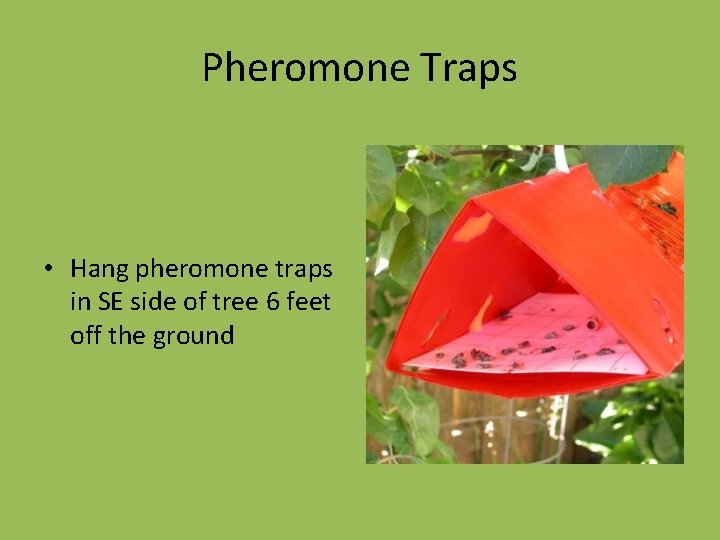 Pheromone Traps

• Hang pheromone traps in SE side of tree 6 feet off the ground